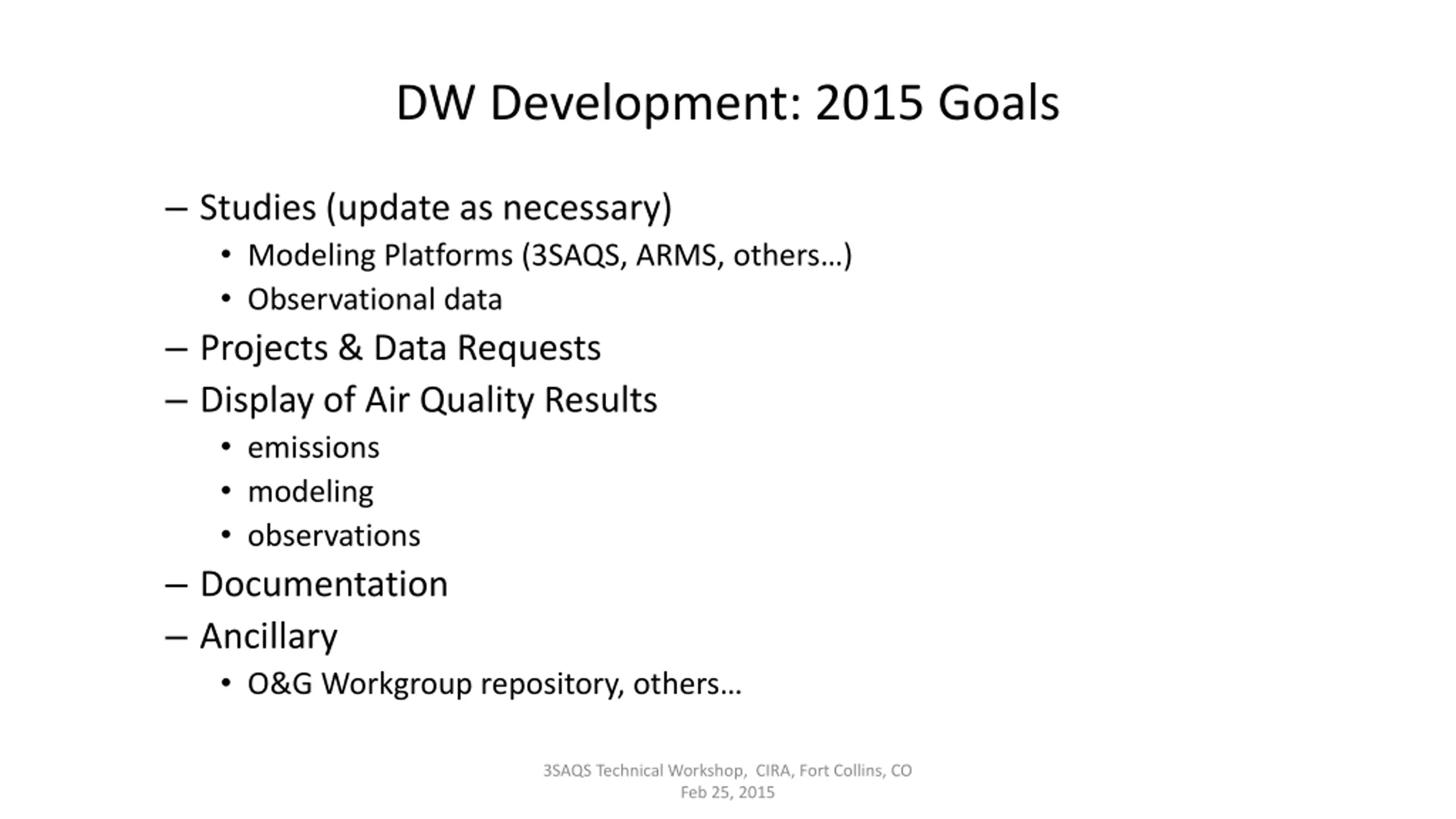 DW Development: 2015 Goals

– Studies (update as necessary)
  • Modeling Platforms (3SAQS, ARMS, others…)
  • Observational data
– Projects & Data Requests
– Display of Air Quality Results
  • emissions
  • modeling
  • observations
– Documentation
– Ancillary
  • O&G Workgroup repository, others…

3SAQS Technical Workshop, CIRA, Fort Collins, CO
Feb 25, 2015